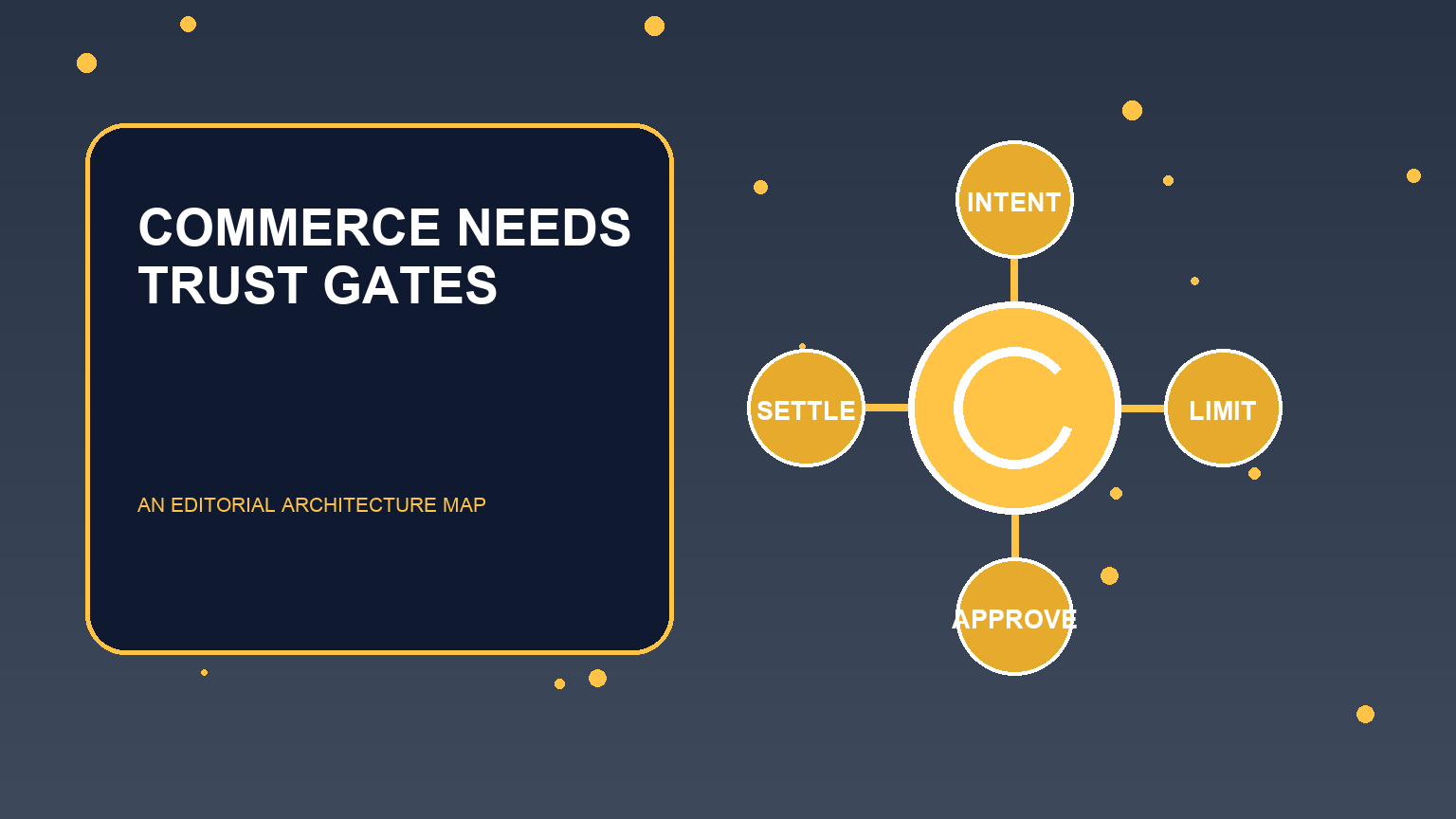 COMMERCE NEEDS TRUST GATES

AN EDITORIAL ARCHITECTURE MAP

INTENT

SETTLE

C

LIMIT

APPROVE